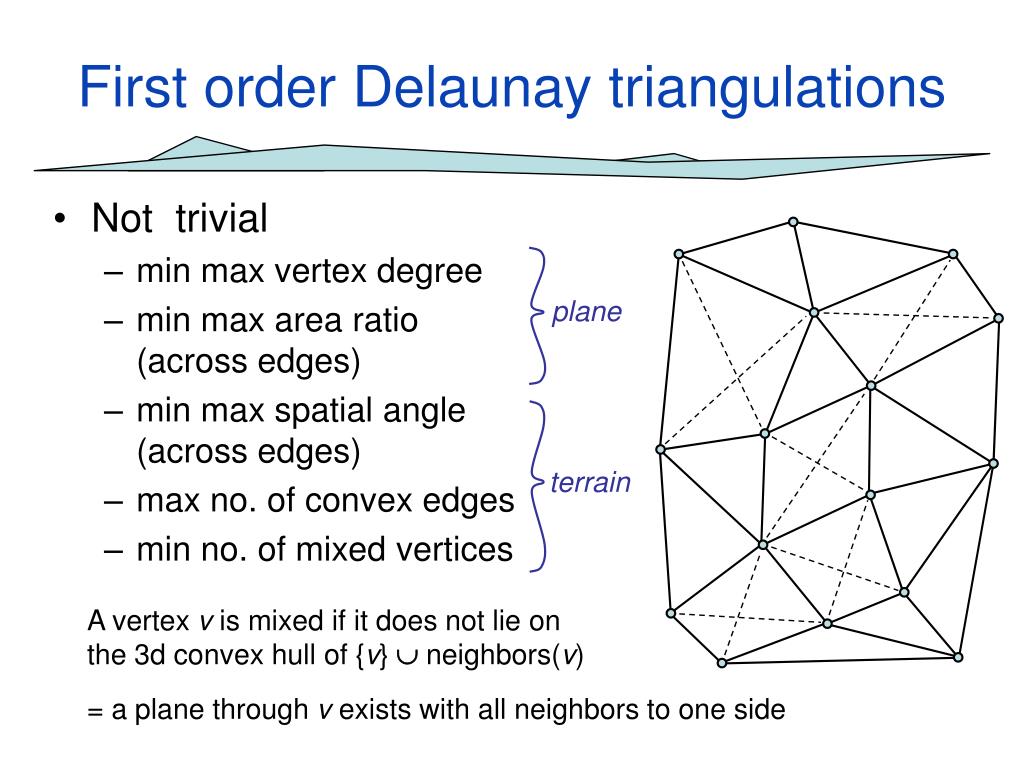 First order Delaunay triangulations

• Not trivial
 – min max vertex degree
 – min max area ratio (across edges)
 – min max spatial angle (across edges)
 – max no. of convex edges
 – min no. of mixed vertices

plane

terrain

A vertex $v$ is mixed if it does not lie on the 3d convex hull of $\{v\} \cup$ neighbors($v$)

= a plane through $v$ exists with all neighbors to one side